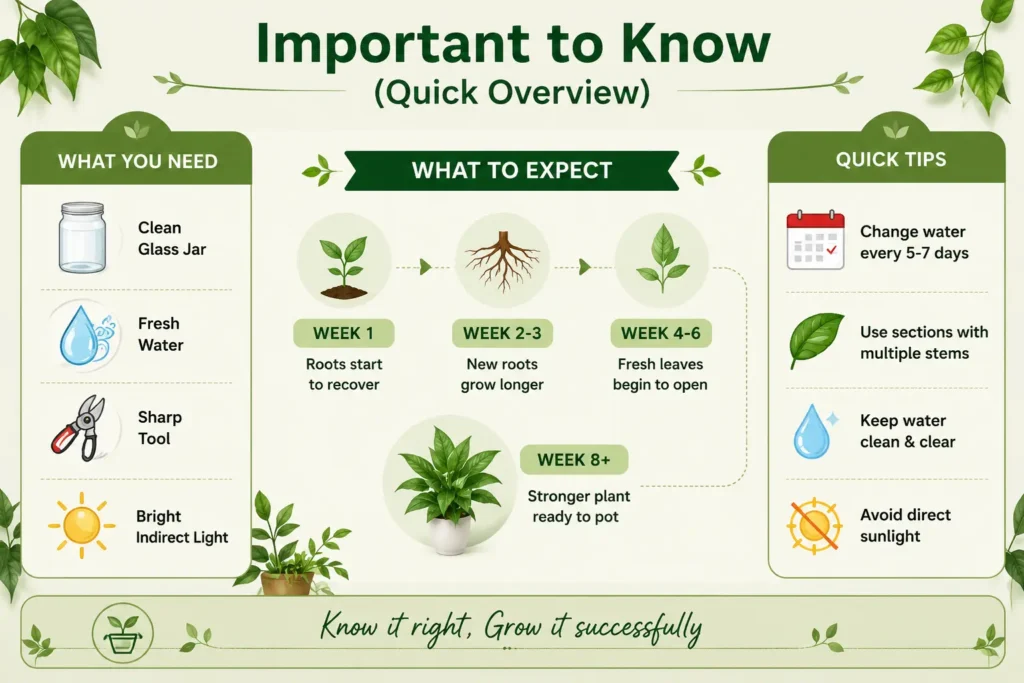 Important to Know
(Quick Overview)

WHAT YOU NEED

Clean Glass Jar

Fresh Water

Sharp Tool

Bright Indirect Light

WHAT TO EXPECT

WEEK 1
Roots start to recover

WEEK 2-3
New roots grow longer

WEEK 4-6
Fresh leaves begin to open

WEEK 8+
Stronger plant ready to pot

QUICK TIPS

Change water every 5-7 days

Use sections with multiple stems

Keep water clean & clear

Avoid direct sunlight

Know it right, Grow it successfully